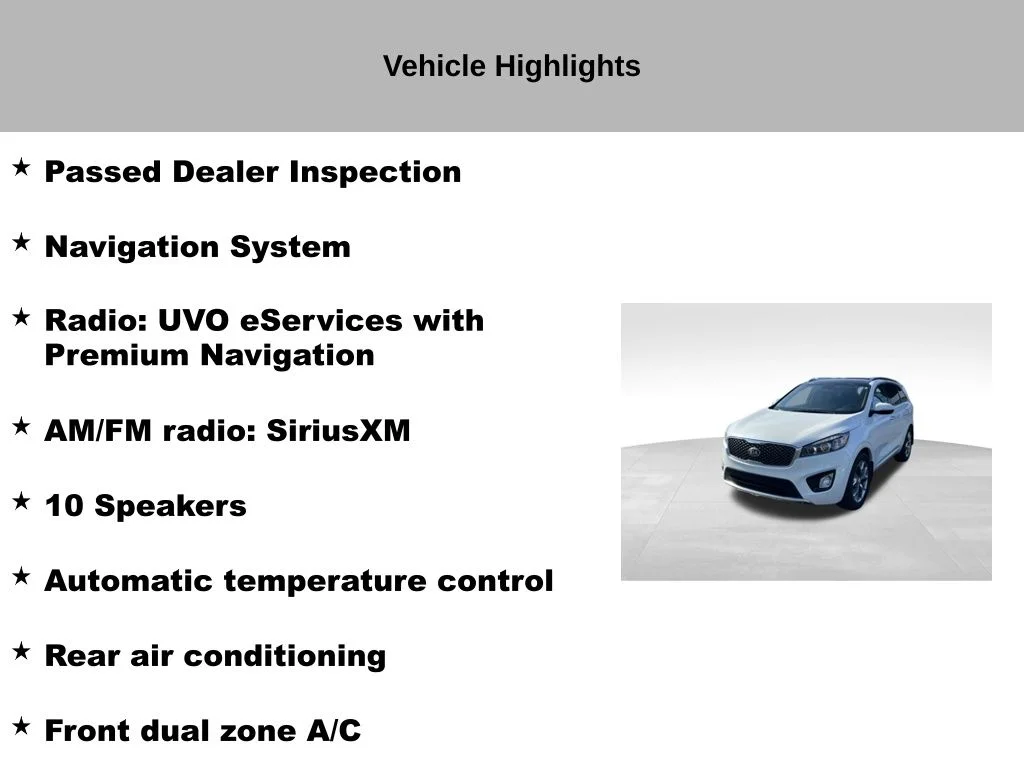 Vehicle Highlights

★ Passed Dealer Inspection

★ Navigation System

★ Radio: UVO eServices with Premium Navigation

★ AM/FM radio: SiriusXM

★ 10 Speakers

★ Automatic temperature control

★ Rear air conditioning

★ Front dual zone A/C